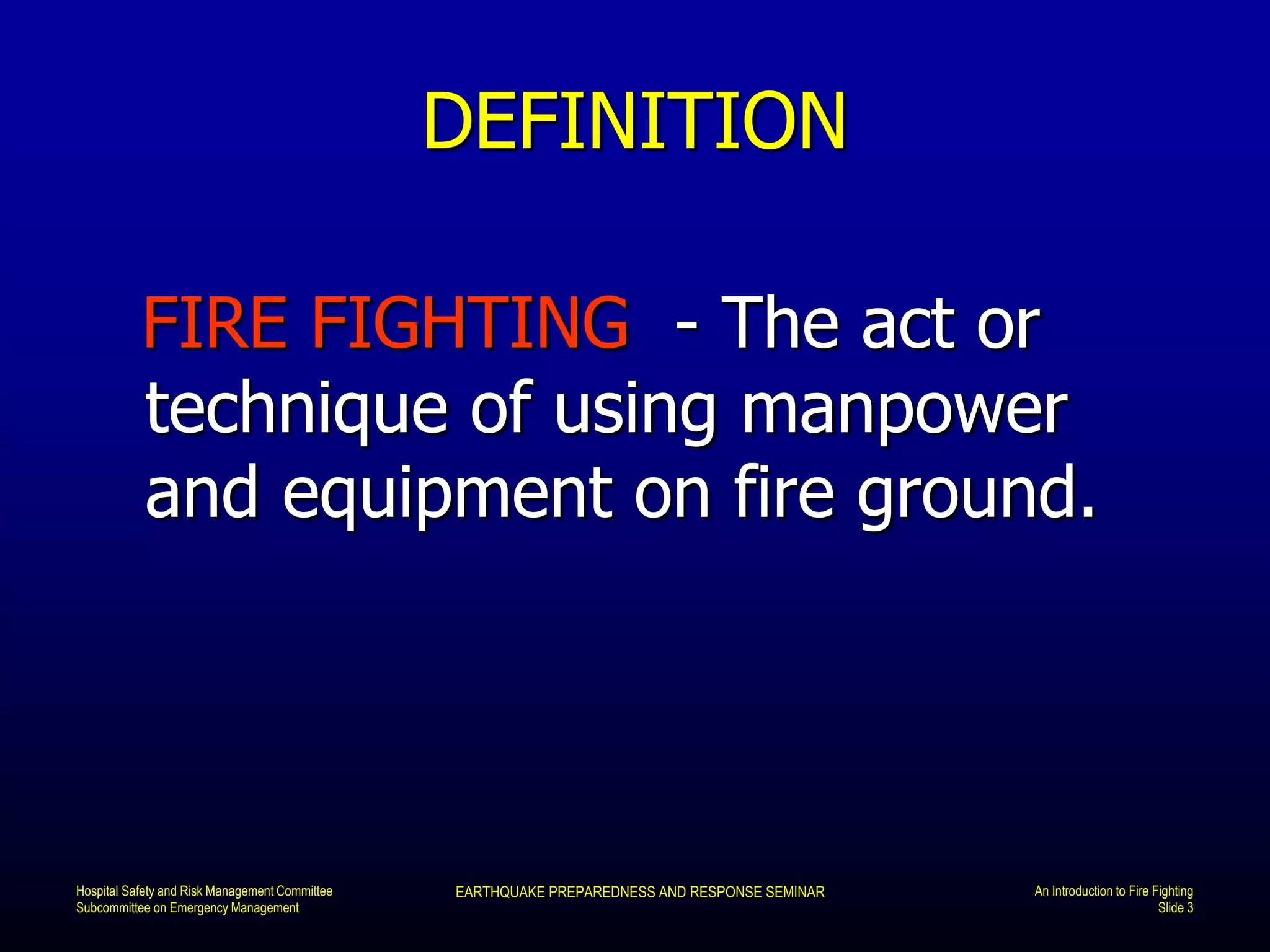 DEFINITION

FIRE FIGHTING - The act or technique of using manpower and equipment on fire ground.

Hospital Safety and Risk Management Committee
Subcommittee on Emergency Management

EARTHQUAKE PREPAREDNESS AND RESPONSE SEMINAR

An Introduction to Fire Fighting
Slide 3